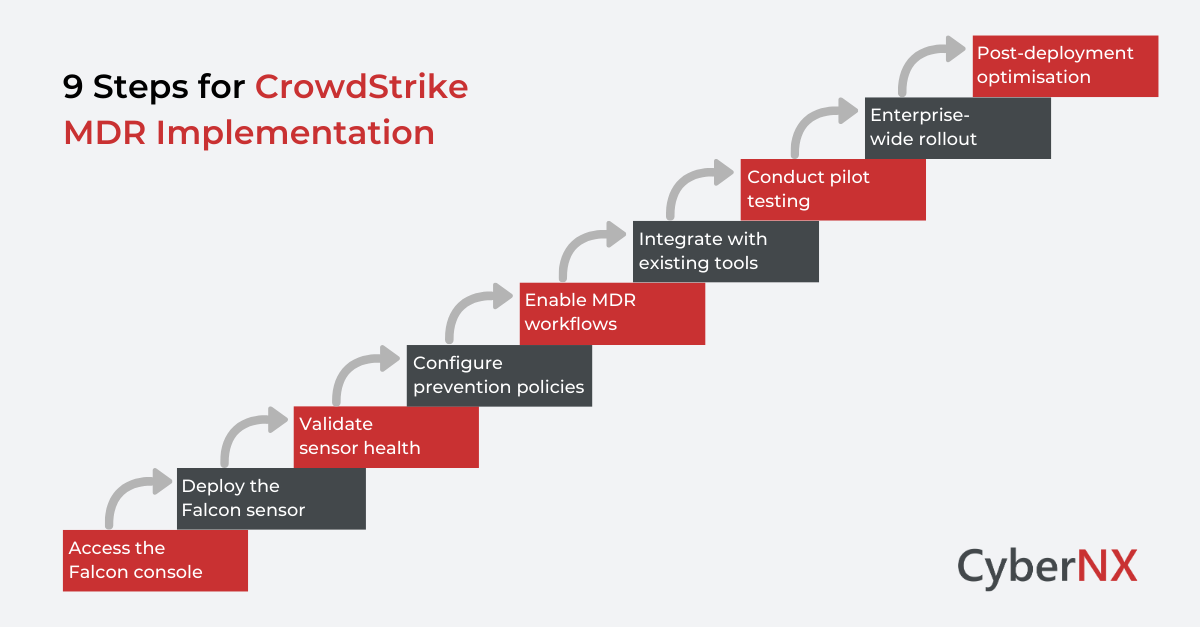 9 Steps for CrowdStrike MDR Implementation

Access the Falcon console

Deploy the Falcon sensor

Validate sensor health

Configure prevention policies

Enable MDR workflows

Integrate with existing tools

Conduct pilot testing

Enterprise-wide rollout

Post-deployment optimisation

CyberNX